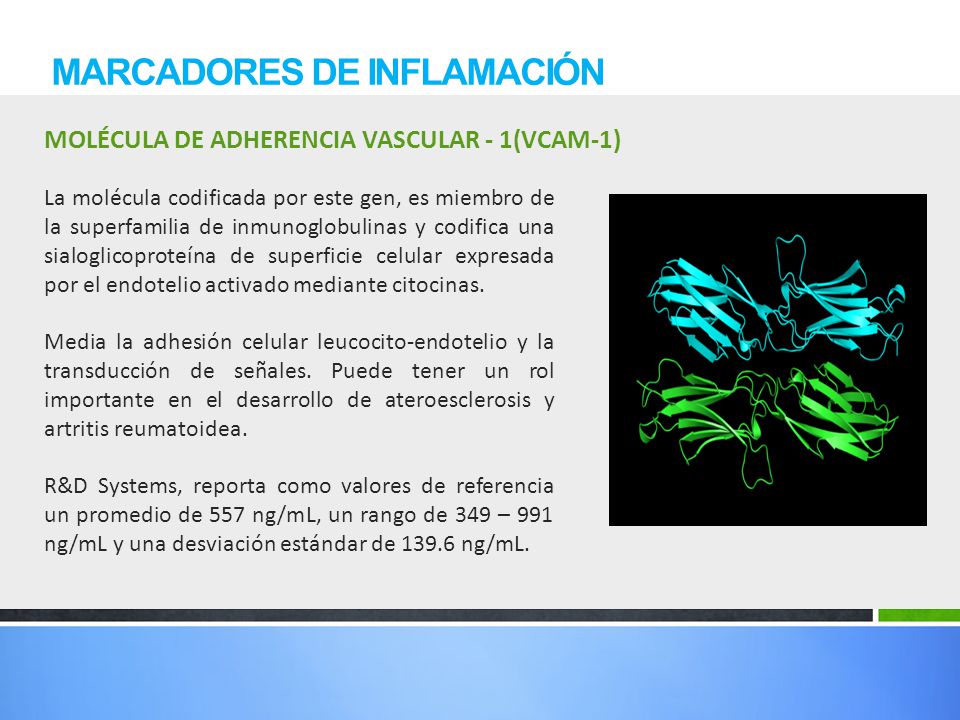 MARCADORES DE INFLAMACIÓN

MOLÉCULA DE ADHERENCIA VASCULAR - 1(VCAM-1)

La molécula codificada por este gen, es miembro de la superfamilia de inmunoglobulinas y codifica una sialoglicoproteína de superficie celular expresada por el endotelio activado mediante citocinas.

Media la adhesión celular leucocito-endotelio y la transducción de señales. Puede tener un rol importante en el desarrollo de ateroesclerosis y artritis reumatoidea.

R&D Systems, reporta como valores de referencia un promedio de 557 ng/mL, un rango de 349 – 991 ng/mL y una desviación estándar de 139.6 ng/mL.